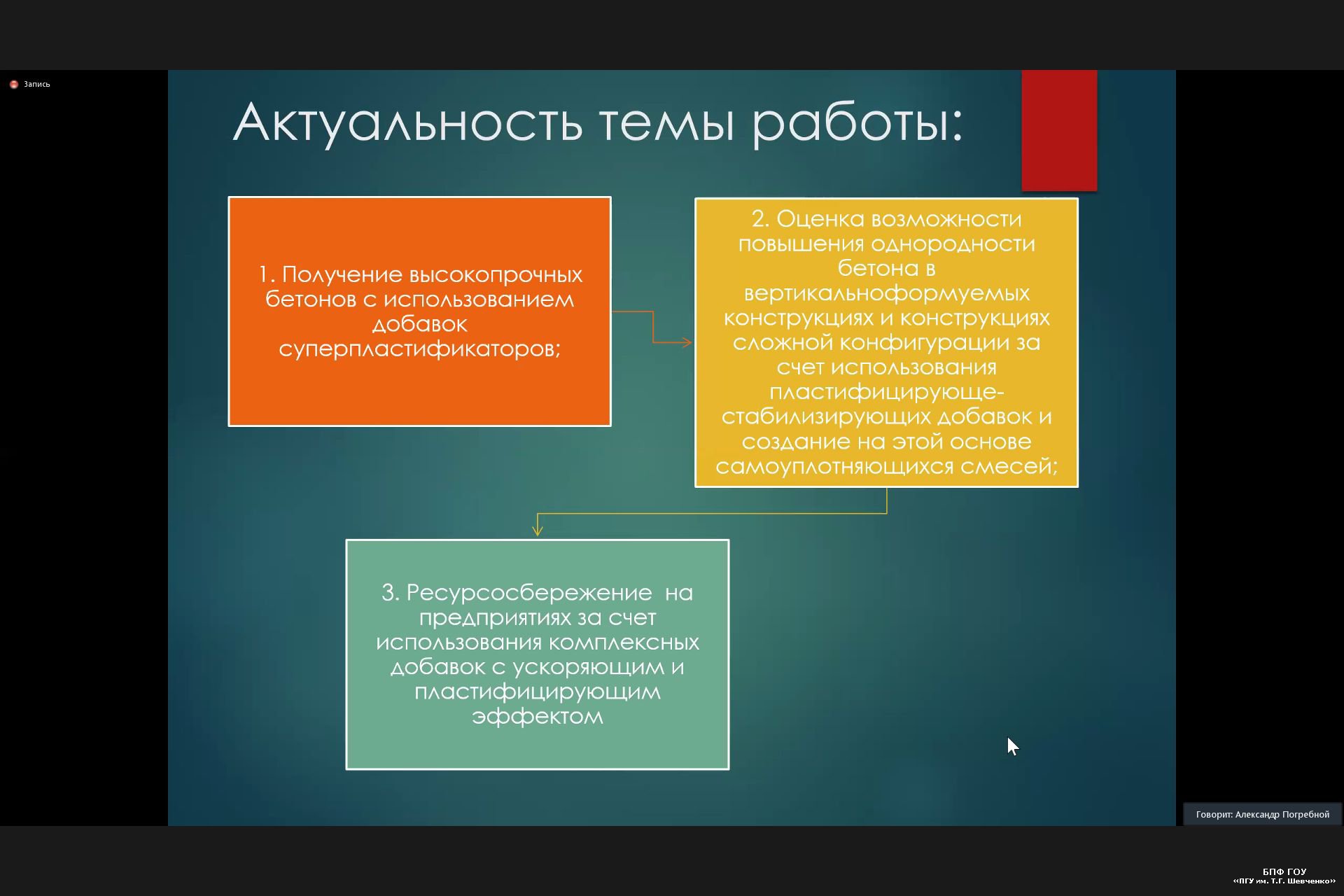 Запись

Актуальность темы работы:

1. Получение высокопрочных бетонов с использованием добавок суперпластификаторов;

2. Оценка возможности повышения однородности бетона в вертикальноформуемых конструкциях и конструкциях сложной конфигурации за счет использования пластифицирующе-стабилизирующих добавок и создание на этой основе самоуплотняющихся смесей;

3. Ресурсосбережение на предприятиях за счет использования комплексных добавок с ускоряющим и пластифицирующим эффектом

Говорит: Александр Погребной

БПФ ГОУ
«ПГУ им. Т.Г. Шевченко»